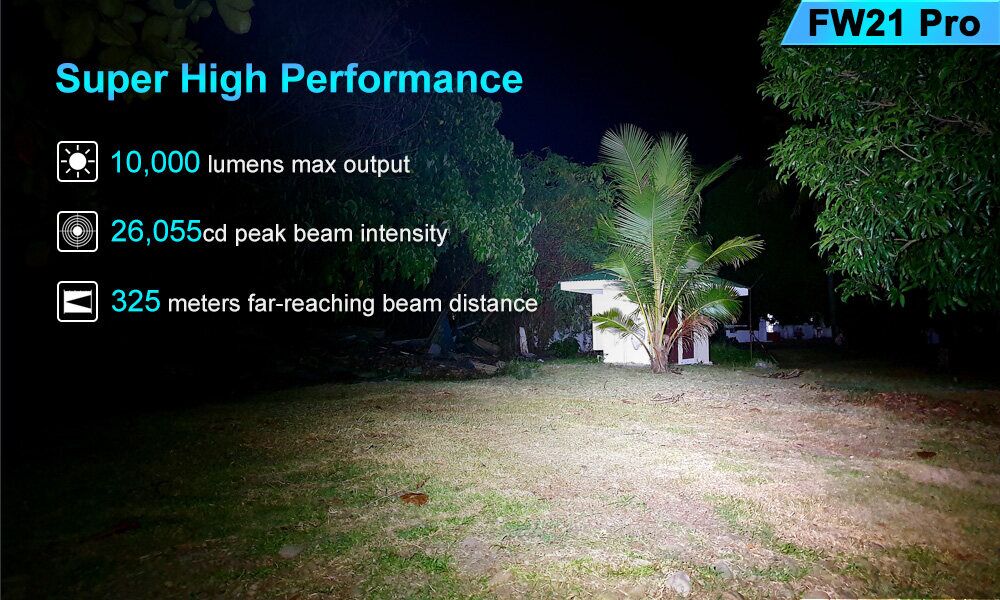 FW21 Pro

Super High Performance

10,000 lumens max output

26,055cd peak beam intensity

325 meters far-reaching beam distance